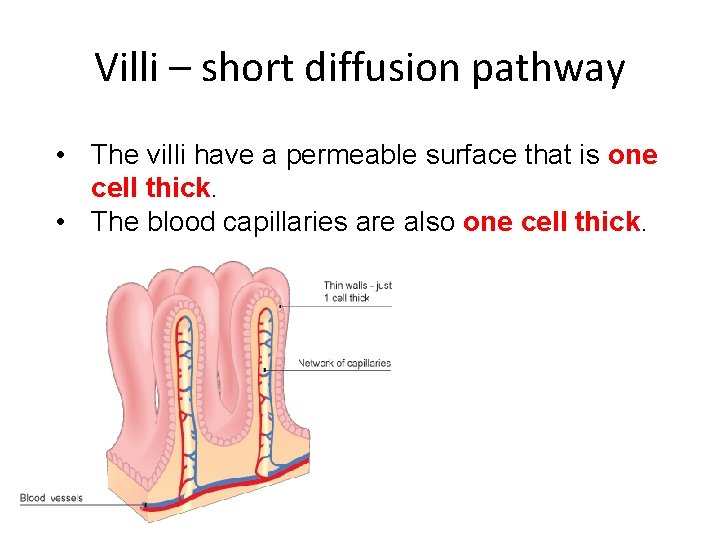 Villi – short diffusion pathway

• The villi have a permeable surface that is one cell thick.
• The blood capillaries are also one cell thick.

Thin walls - just 1 cell thick

Network of capillaries

Blood vessels